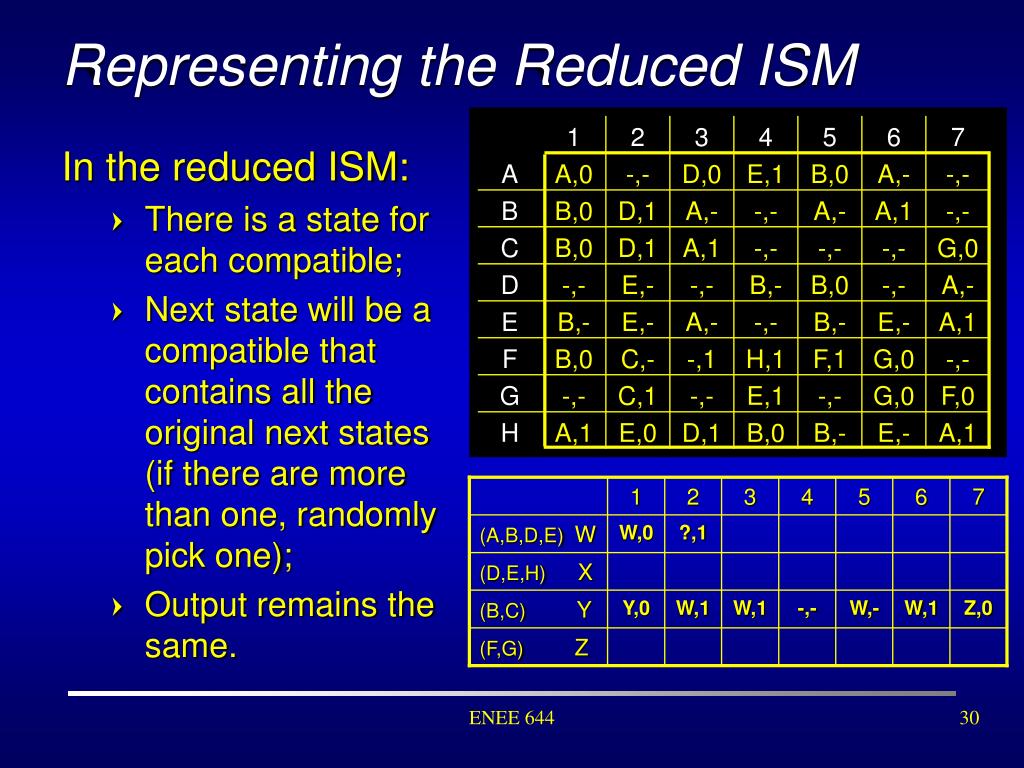 Representing the Reduced ISM

In the reduced ISM:

› There is a state for each compatible;

› Next state will be a compatible that contains all the original next states (if there are more than one, randomly pick one);

› Output remains the same.

| | 1 | 2 | 3 | 4 | 5 | 6 | 7 |
|---|---|---|---|---|---|---|---|
| A | A,0 | -,- | D,0 | E,1 | B,0 | A,- | -,- |
| B | B,0 | D,1 | A,- | -,- | A,- | A,1 | -,- |
| C | B,0 | D,1 | A,1 | -,- | -,- | -,- | G,0 |
| D | -,- | E,- | -,- | B,- | B,0 | -,- | A,- |
| E | B,- | E,- | A,- | -,- | B,- | E,- | A,1 |
| F | B,0 | C,- | -,1 | H,1 | F,1 | G,0 | -,- |
| G | -,- | C,1 | -,- | E,1 | -,- | G,0 | F,0 |
| H | A,1 | E,0 | D,1 | B,0 | B,- | E,- | A,1 |

| | 1 | 2 | 3 | 4 | 5 | 6 | 7 |
|---|---|---|---|---|---|---|---|
| (A,B,D,E) W | W,0 | ?,1 | | | | | |
| (D,E,H) X | | | | | | | |
| (B,C) Y | Y,0 | W,1 | W,1 | -,- | W,- | W,1 | Z,0 |
| (F,G) Z | | | | | | | |

ENEE 644

30